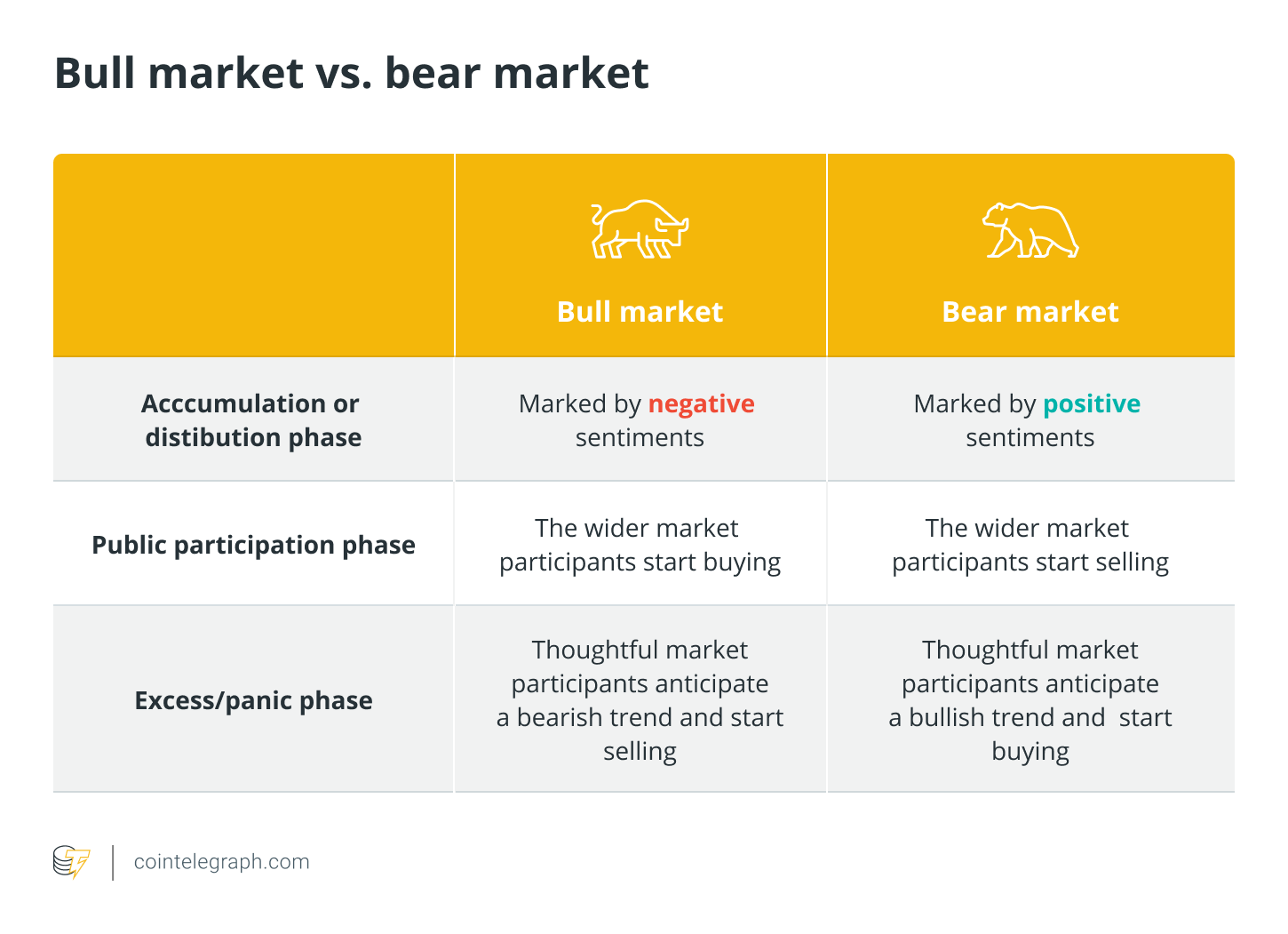 Bull market vs. bear market

| | Bull market | Bear market |
|---|---|---|
| Acccumulation or distibution phase | Marked by negative sentiments | Marked by positive sentiments |
| Public participation phase | The wider market participants start buying | The wider market participants start selling |
| Excess/panic phase | Thoughtful market participants anticipate a bearish trend and start selling | Thoughtful market participants anticipate a bullish trend and start buying |

cointelegraph.com